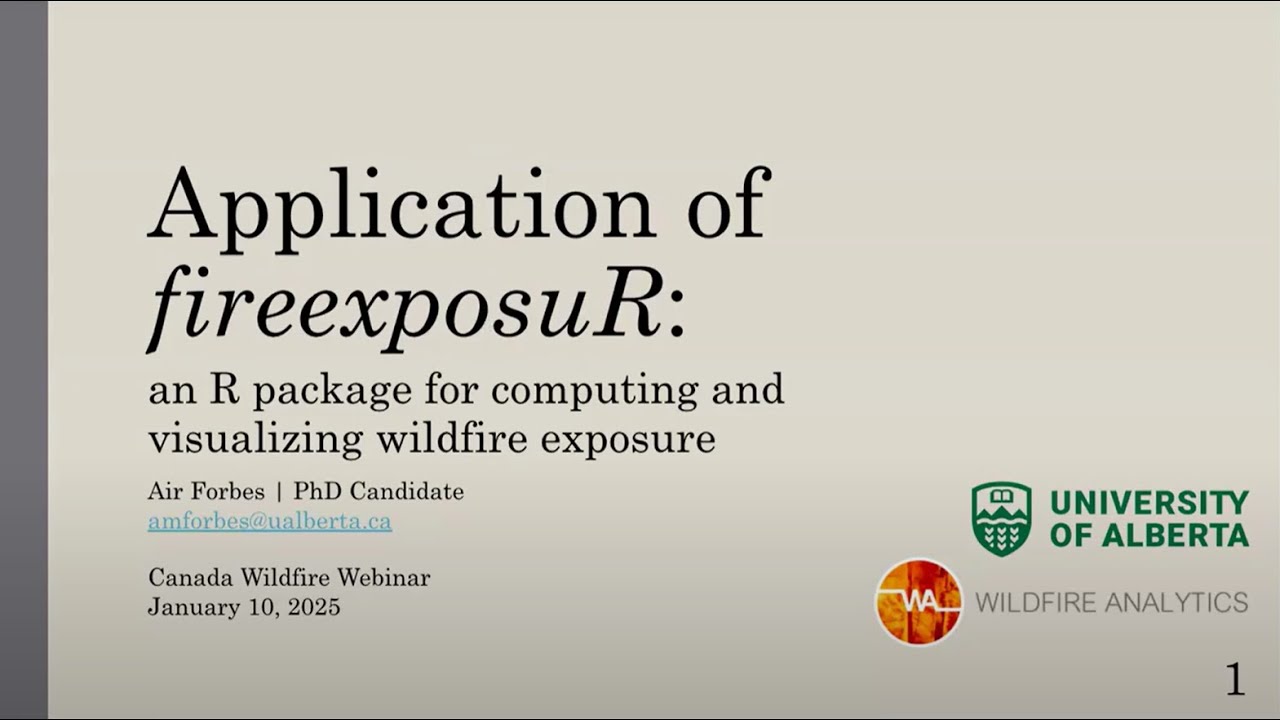 Application of fireexposuR:

an R package for computing and visualizing wildfire exposure

Air Forbes | PhD Candidate
amforbes@ualberta.ca

Canada Wildfire Webinar
January 10, 2025

UNIVERSITY OF ALBERTA

WA

WILDFIRE ANALYTICS

1